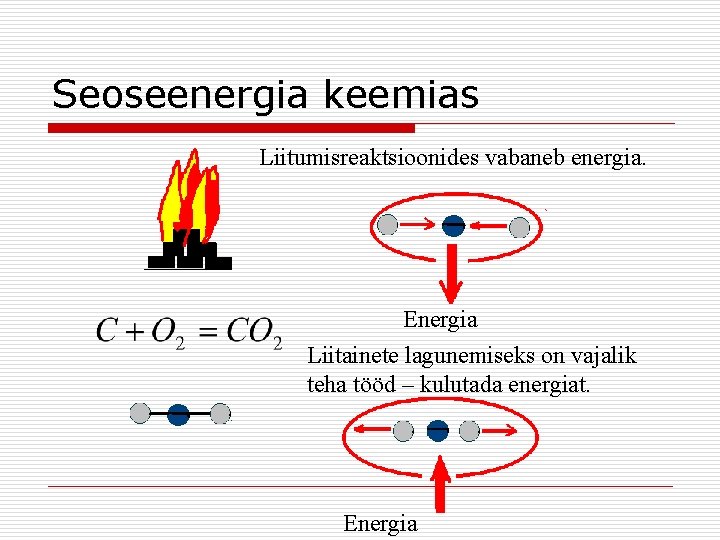 Seoseenergia keemias

Liitumisreaktsioonides vabaneb energia.

Energia

$C + O_2 = CO_2$

Liitainete lagunemiseks on vajalik teha tööd – kulutada energiat.

Energia